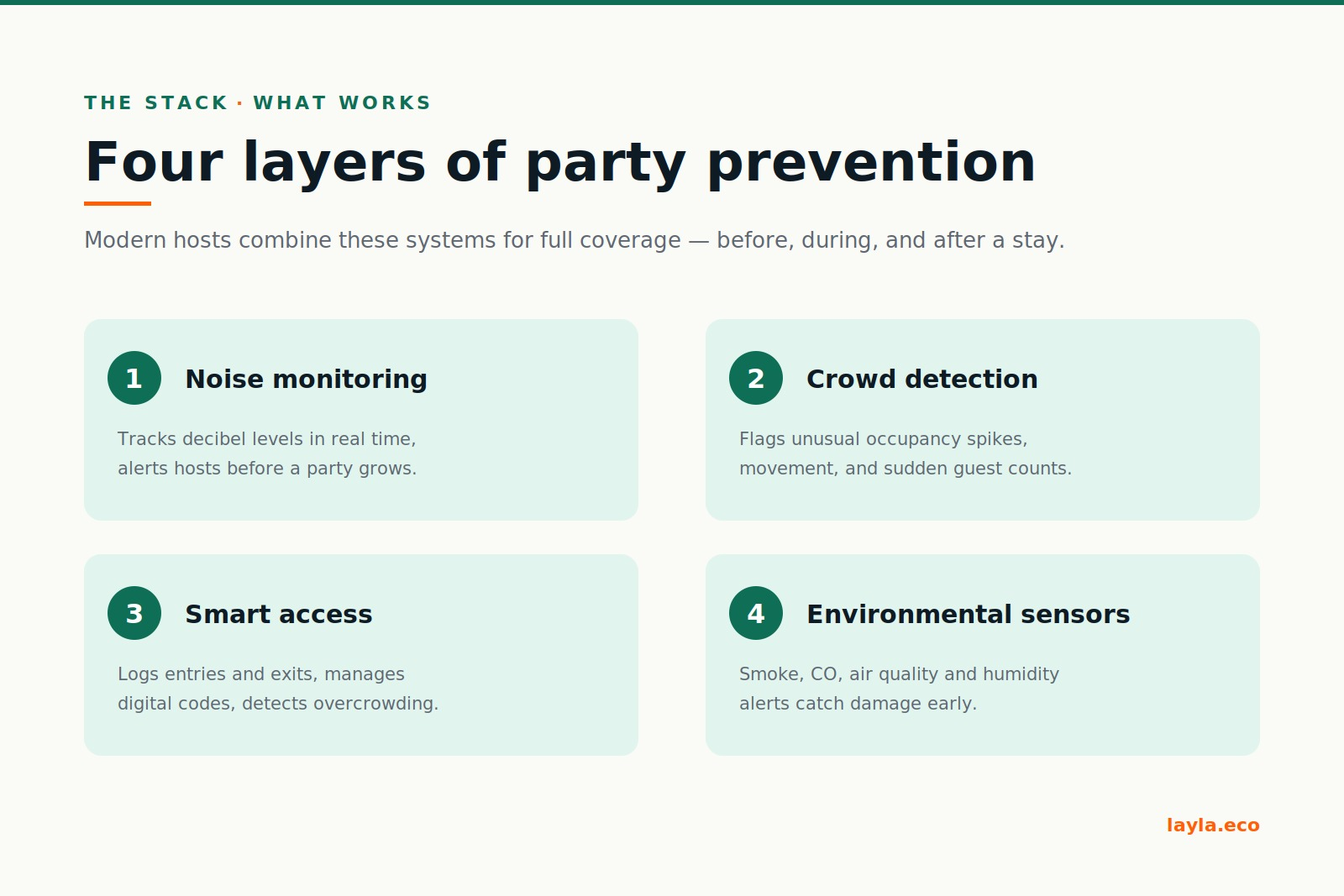 THE STACK · WHAT WORKS

Four layers of party prevention

Modern hosts combine these systems for full coverage — before, during, and after a stay.

1 Noise monitoring

Tracks decibel levels in real time, alerts hosts before a party grows.

2 Crowd detection

Flags unusual occupancy spikes, movement, and sudden guest counts.

3 Smart access

Logs entries and exits, manages digital codes, detects overcrowding.

4 Environmental sensors

Smoke, CO, air quality and humidity alerts catch damage early.

layla.eco